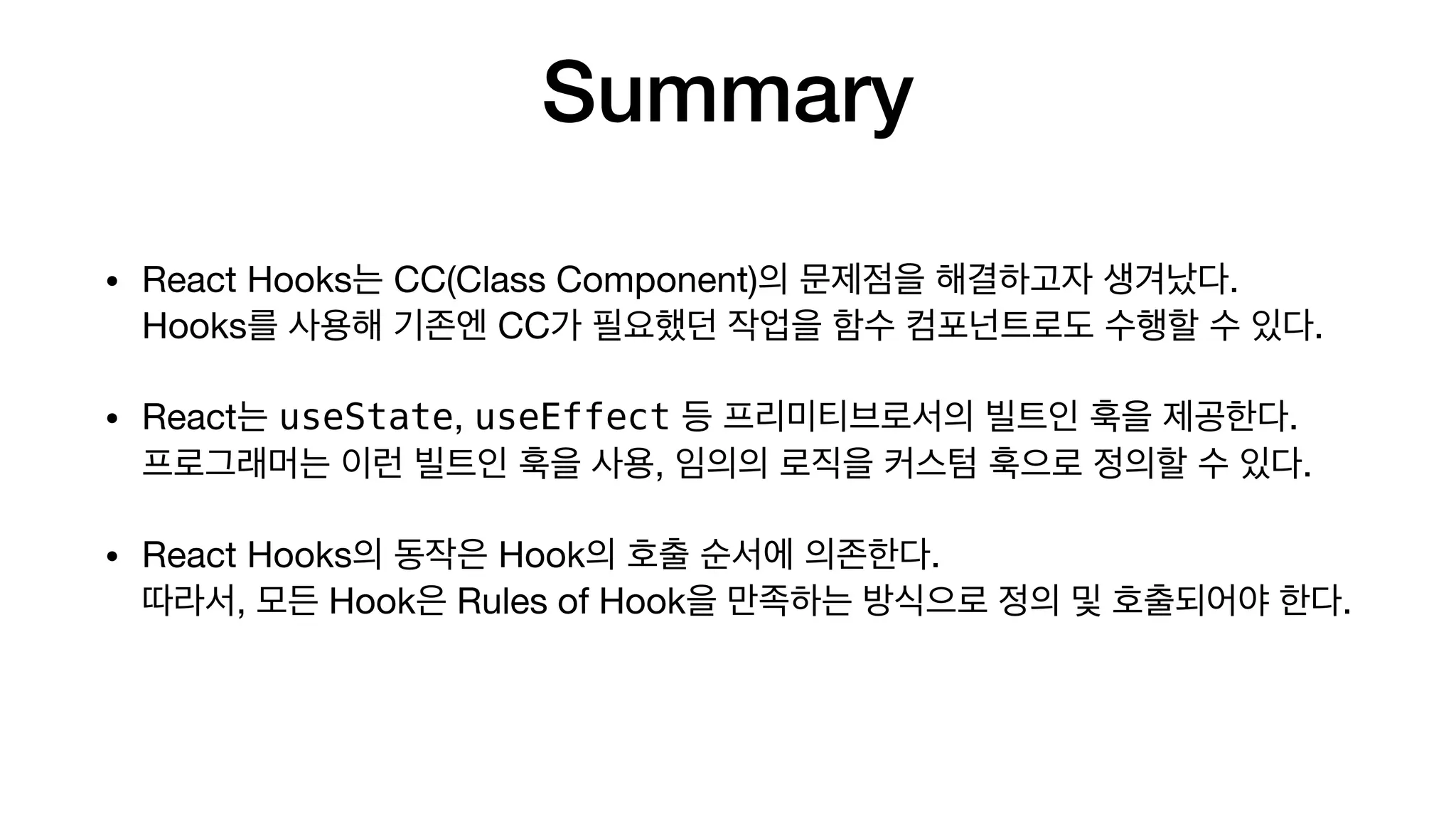 Summary

• React Hooks는 CC(Class Component)의 문제점을 해결하고자 생겨났다.
Hooks를 사용해 기존엔 CC가 필요했던 작업을 함수 컴포넌트로도 수행할 수 있다.

• React는 useState, useEffect 등 프리미티브로서의 빌트인 훅을 제공한다.
프로그래머는 이런 빌트인 훅을 사용, 임의의 로직을 커스텀 훅으로 정의할 수 있다.

• React Hooks의 동작은 Hook의 호출 순서에 의존한다.
따라서, 모든 Hook은 Rules of Hook을 만족하는 방식으로 정의 및 호출되어야 한다.